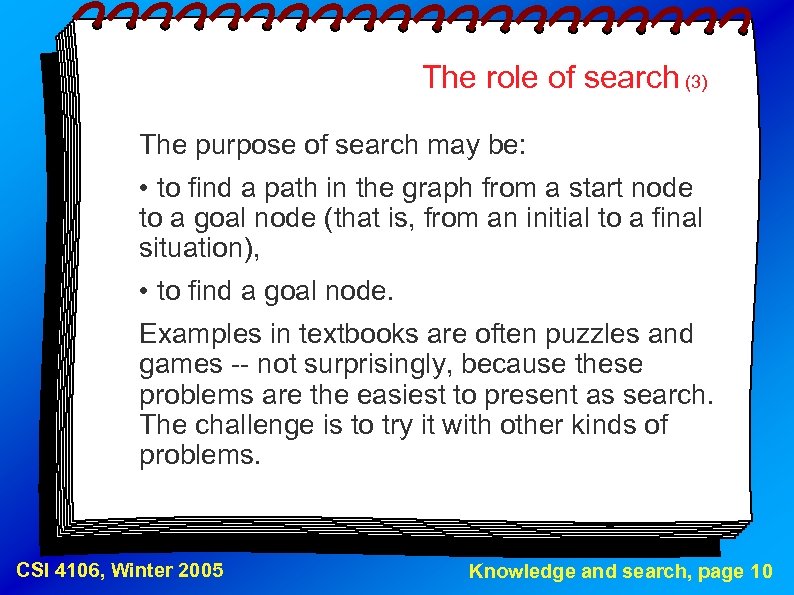 The role of search (3)

The purpose of search may be:

• to find a path in the graph from a start node to a goal node (that is, from an initial to a final situation),

• to find a goal node.

Examples in textbooks are often puzzles and games -- not surprisingly, because these problems are the easiest to present as search. The challenge is to try it with other kinds of problems.

CSI 4106, Winter 2005

Knowledge and search, page 10